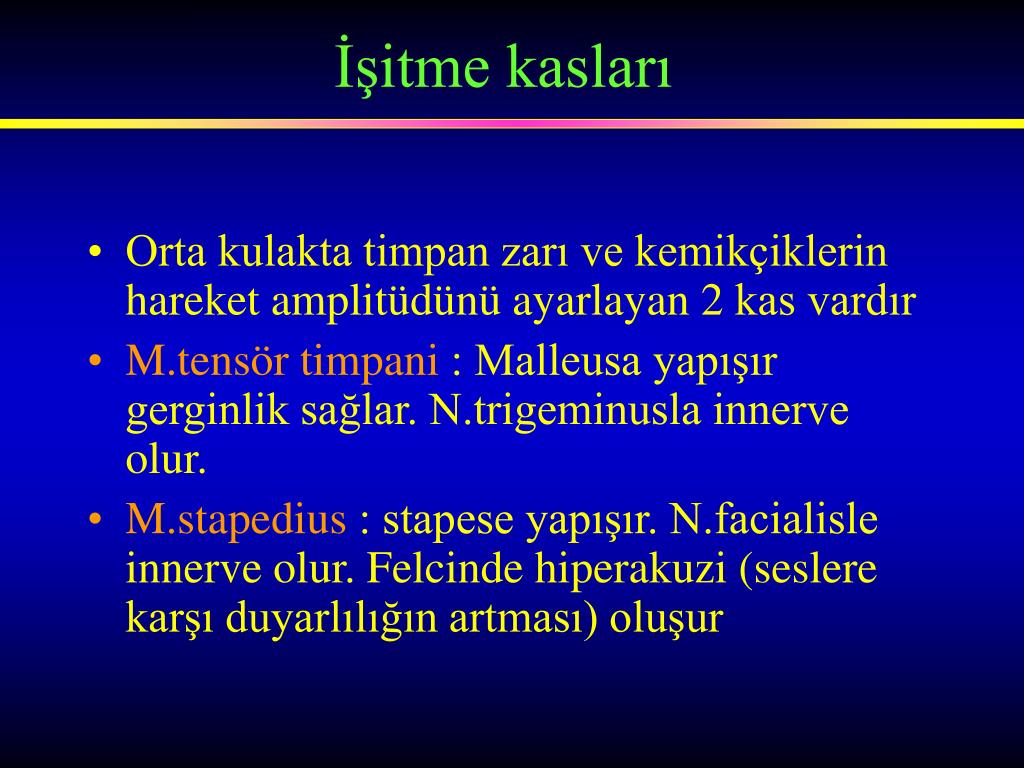 İşitme kasları

• Orta kulakta timpan zarı ve kemikçiklerin hareket amplitüdünü ayarlayan 2 kas vardır
• M.tensör timpani : Malleusa yapışır gerginlik sağlar. N.trigeminusla innerve olur.
• M.stapedius : stapese yapışır. N.facialisle innerve olur. Felcinde hiperakuzi (seslere karşı duyarlılığın artması) oluşur